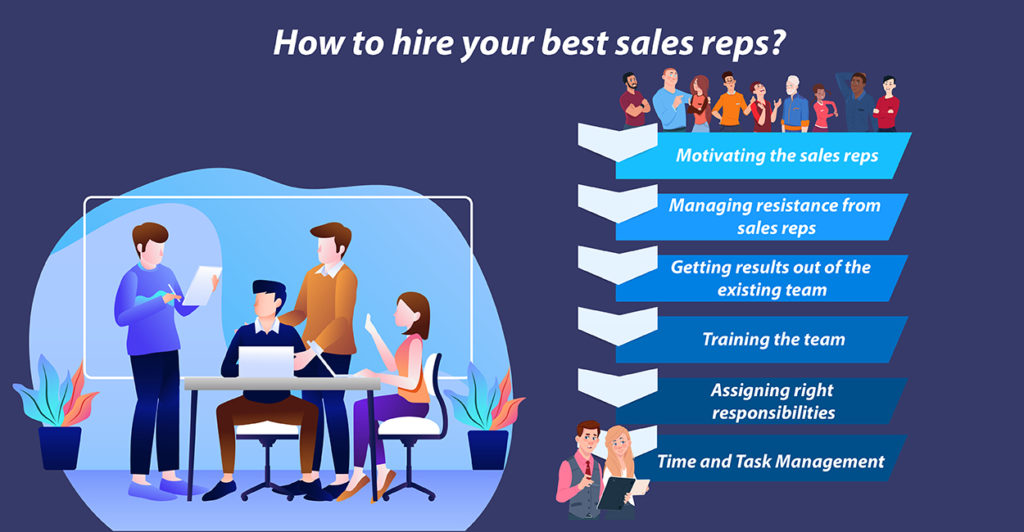 How to hire your best sales reps?

Motivating the sales reps

Managing resistance from sales reps

Getting results out of the existing team

Training the team

Assigning right responsibilities

Time and Task Management